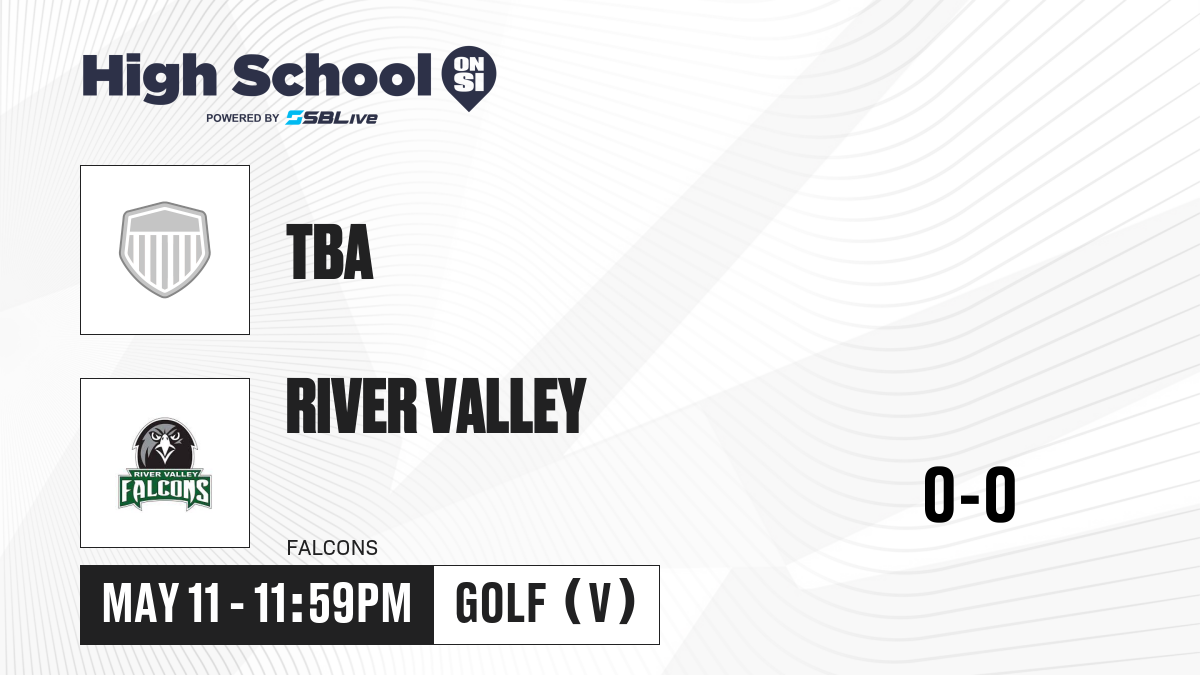 High School ON SI
POWERED BY SBLive

TBA

RIVER VALLEY FALCONS

RIVER VALLEY

FALCONS

0-0

MAY 11 - 11:59PM

GOLF (V)